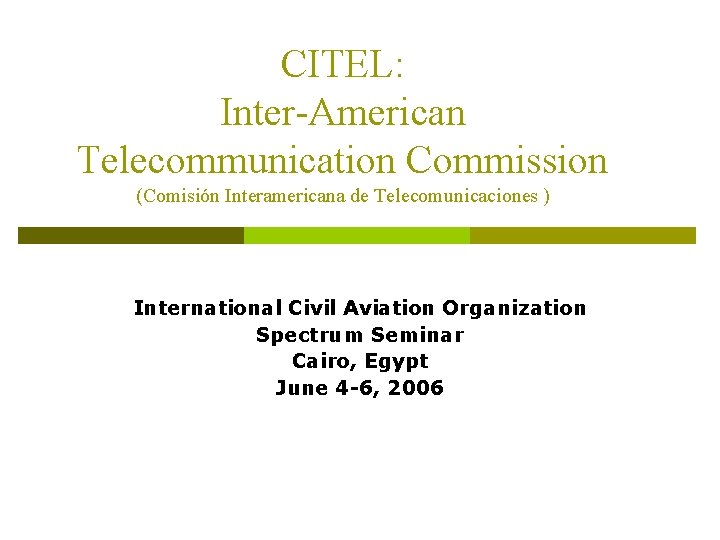 CITEL:
Inter-American
Telecommunication Commission
(Comisión Interamericana de Telecomunicaciones )

International Civil Aviation Organization
Spectrum Seminar
Cairo, Egypt
June 4-6, 2006